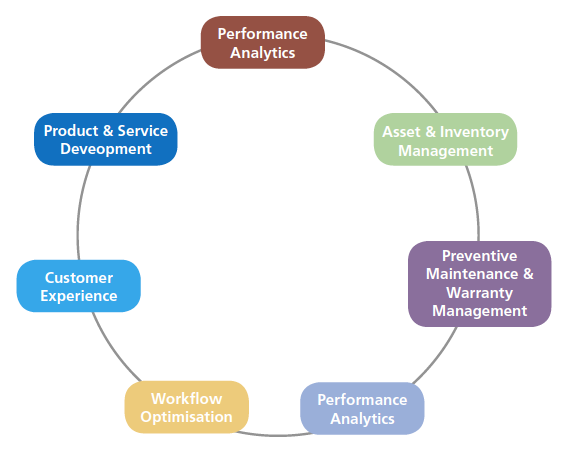 Performance Analytics

Asset & Inventory Management

Preventive Maintenance & Warranty Management

Performance Analytics

Workflow Optimisation

Customer Experience

Product & Service Deveopment